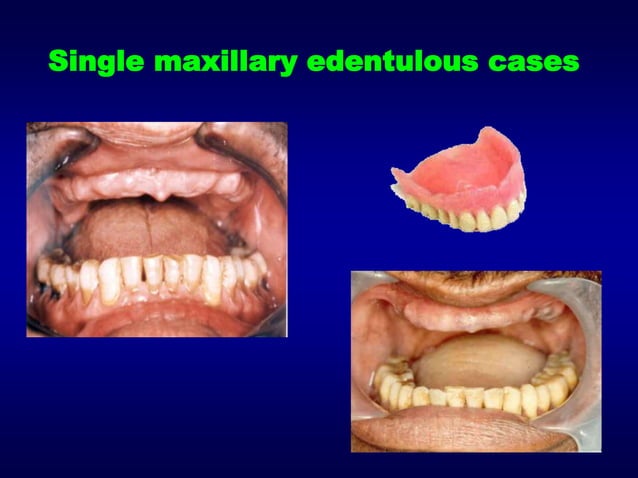 Single maxillary edentulous cases